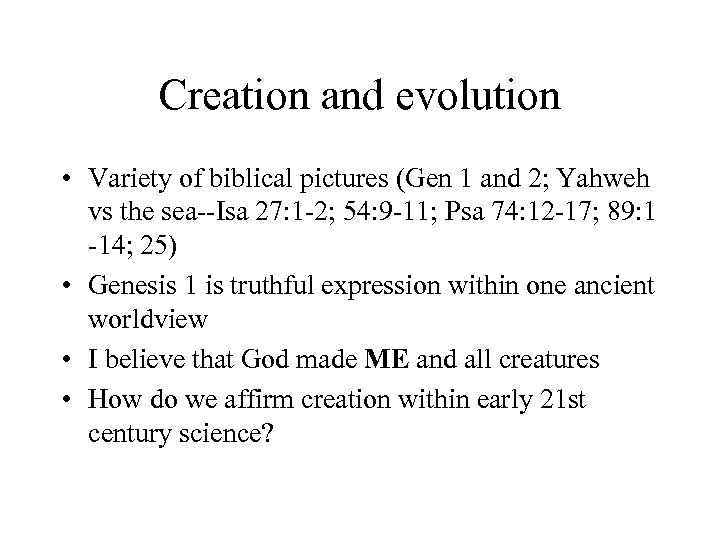 Creation and evolution

• Variety of biblical pictures (Gen 1 and 2; Yahweh vs the sea--Isa 27:1-2; 54:9-11; Psa 74:12-17; 89:1 -14; 25)
• Genesis 1 is truthful expression within one ancient worldview
• I believe that God made ME and all creatures
• How do we affirm creation within early 21st century science?